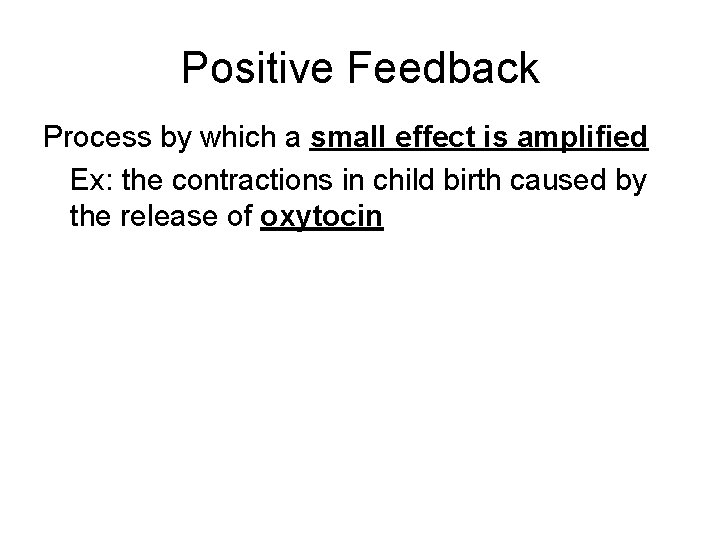 Positive Feedback

Process by which a small effect is amplified

Ex: the contractions in child birth caused by the release of oxytocin